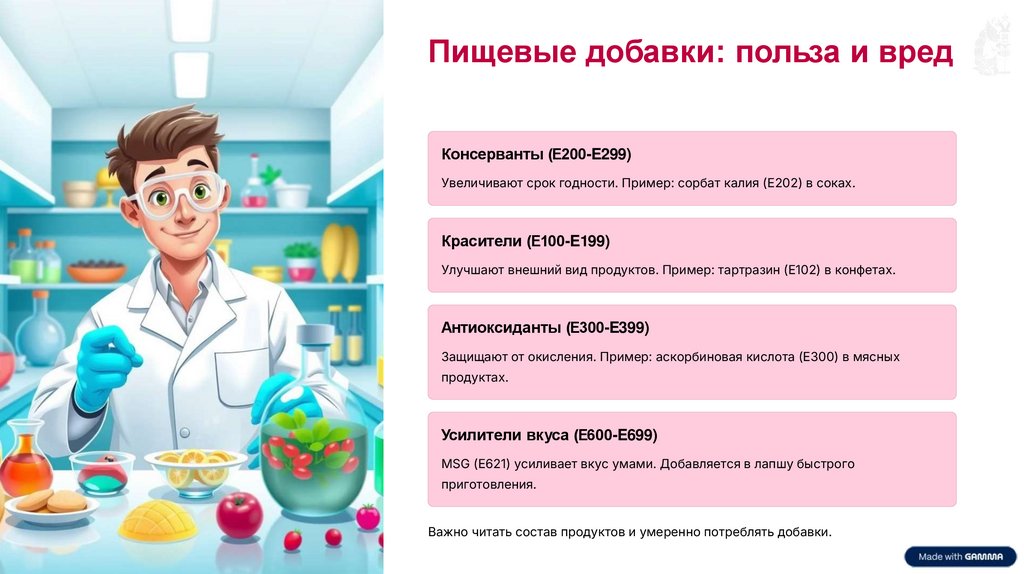 Пищевые добавки: польза и вред

Консерванты (E200-E299)

Увеличивают срок годности. Пример: сорбат калия (E202) в соках.

Красители (E100-E199)

Улучшают внешний вид продуктов. Пример: тартразин (E102) в конфетах.

Антиоксиданты (E300-E399)

Защищают от окисления. Пример: аскорбиновая кислота (E300) в мясных продуктах.

Усилители вкуса (E600-E699)

MSG (E621) усиливает вкус умами. Добавляется в лапшу быстрого приготовления.

Важно читать состав продуктов и умеренно потреблять добавки.

Made with GAMMA